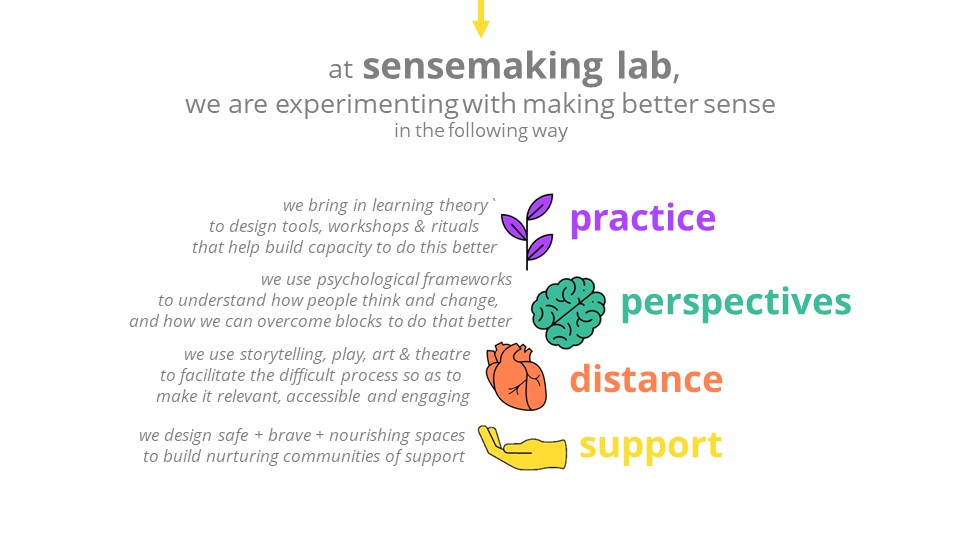 at sensemaking lab,
we are experimenting with making better sense
in the following way

we bring in learning theory`
to design tools, workshops & rituals
that help build capacity to do this better

practice

we use psychological frameworks
to understand how people think and change,
and how we can overcome blocks to do that better

perspectives

we use storytelling, play, art & theatre
to facilitate the difficult process so as to
make it relevant, accessible and engaging

distance

we design safe + brave + nourishing spaces
to build nurturing communities of support

support